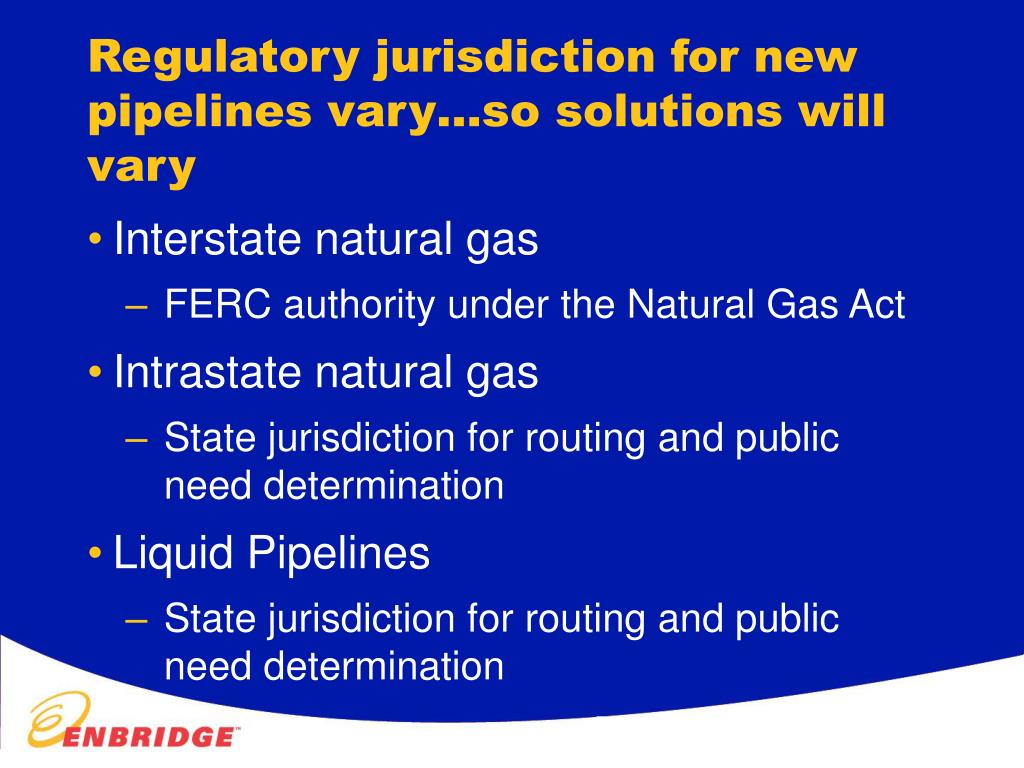 Regulatory jurisdiction for new pipelines vary…so solutions will vary

• Interstate natural gas
– FERC authority under the Natural Gas Act
• Intrastate natural gas
– State jurisdiction for routing and public need determination
• Liquid Pipelines
– State jurisdiction for routing and public need determination

ENBRIDGE